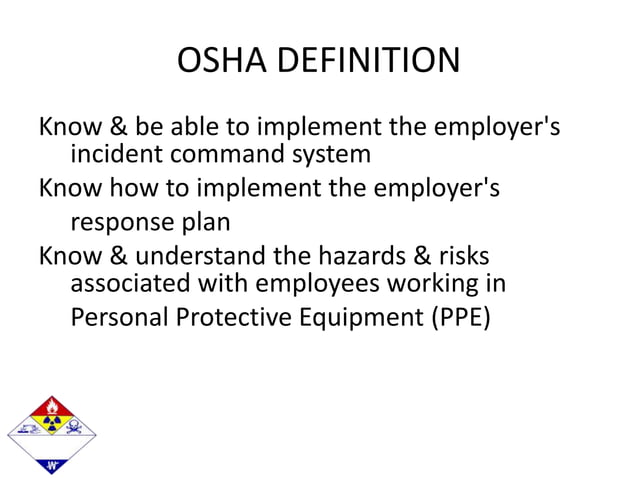 OSHA DEFINITION

Know & be able to implement the employer's incident command system

Know how to implement the employer's response plan

Know & understand the hazards & risks associated with employees working in Personal Protective Equipment (PPE)

W